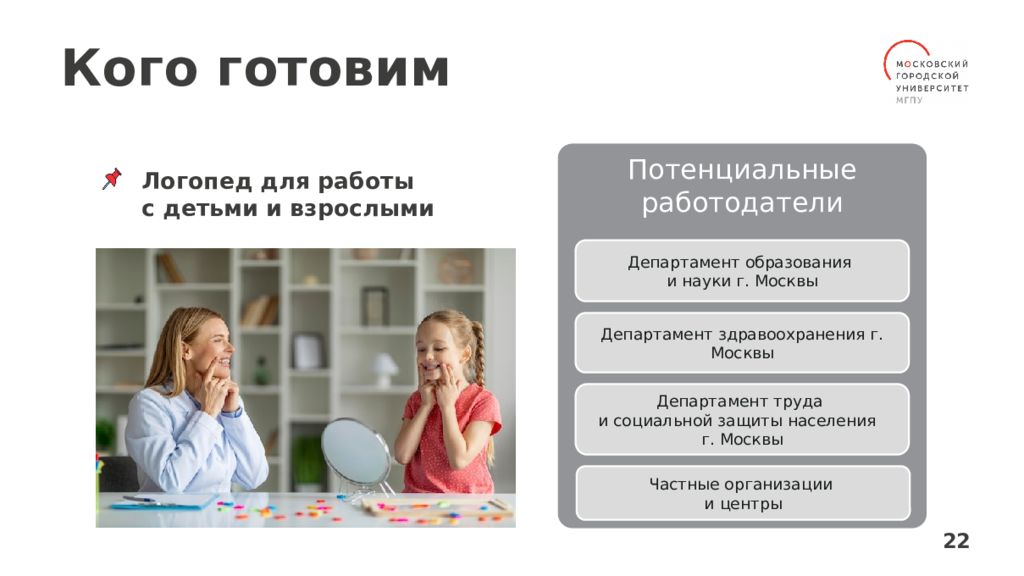 Кого готовим

МОСКОВСКИЙ ГОРОДСКОЙ УНИВЕРСИТЕТ МГПУ

Логопед для работы с детьми и взрослыми

Потенциальные работодатели

Департамент образования и науки г. Москвы

Департамент здравоохранения г. Москвы

Департамент труда и социальной защиты населения г. Москвы

Частные организации и центры

22